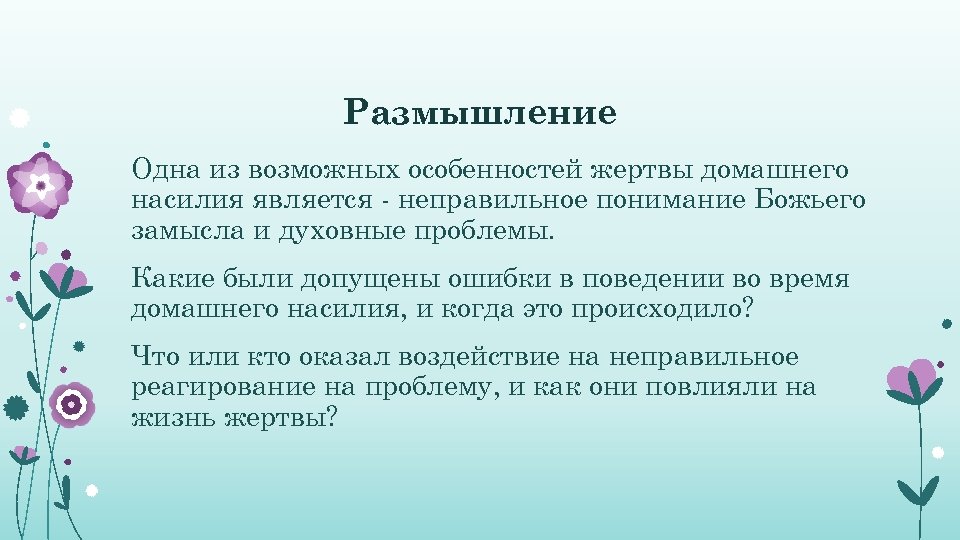 Размышление

Одна из возможных особенностей жертвы домашнего насилия является - неправильное понимание Божьего замысла и духовные проблемы.

Какие были допущены ошибки в поведении во время домашнего насилия, и когда это происходило?

Что или кто оказал воздействие на неправильное реагирование на проблему, и как они повлияли на жизнь жертвы?